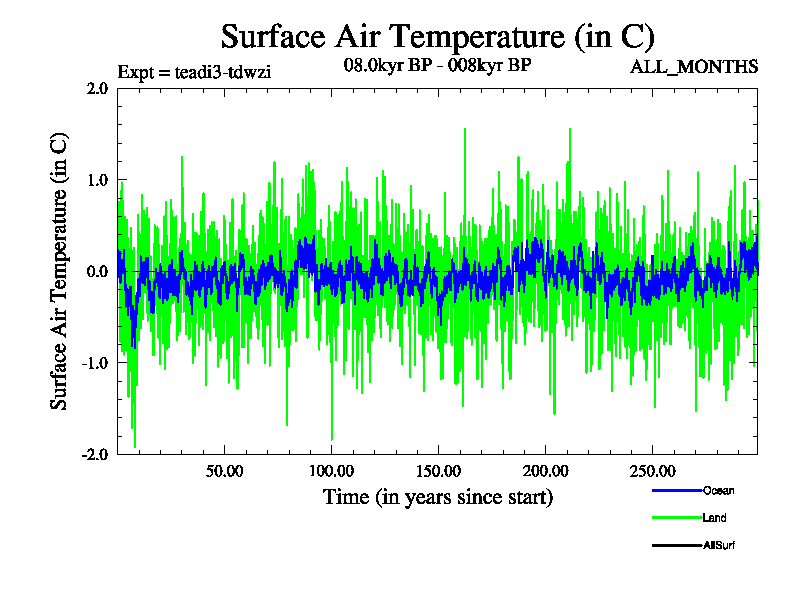 Surface Air Temperature (in C)

Expt = teadi3-tdwzi

08.0kyr BP - 008kyr BP

ALL_MONTHS

Surface Air Temperature (in C)

2.0
1.0
0.0
-1.0
-2.0

50.00
100.00
150.00
200.00
250.00

Time (in years since start)

Ocean
Land
AllSurf